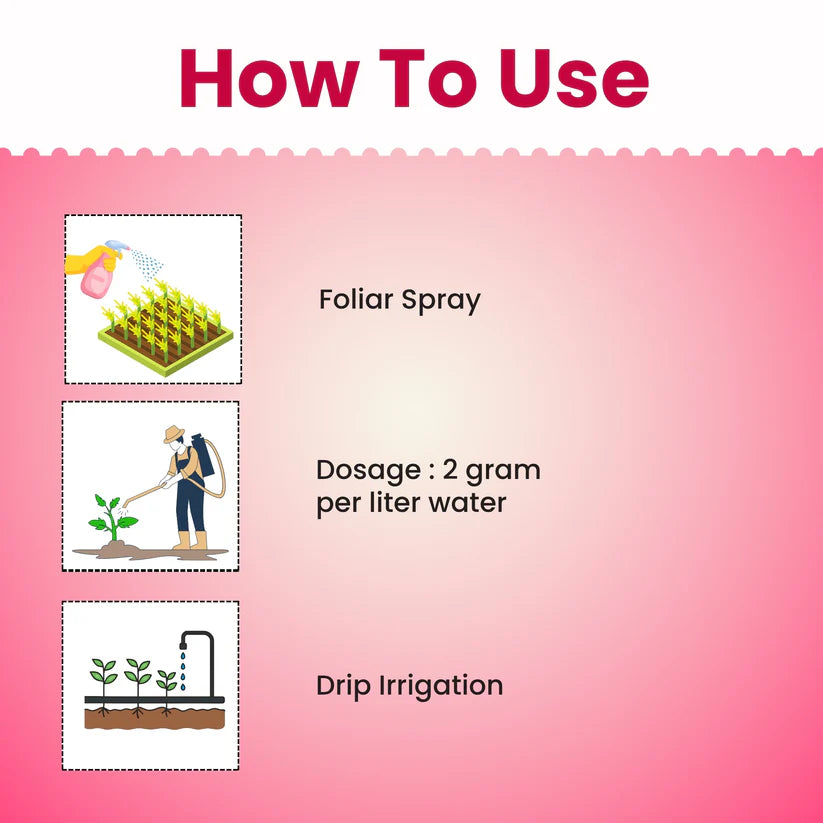 How To Use

Foliar Spray

Dosage : 2 gram per liter water

Drip Irrigation